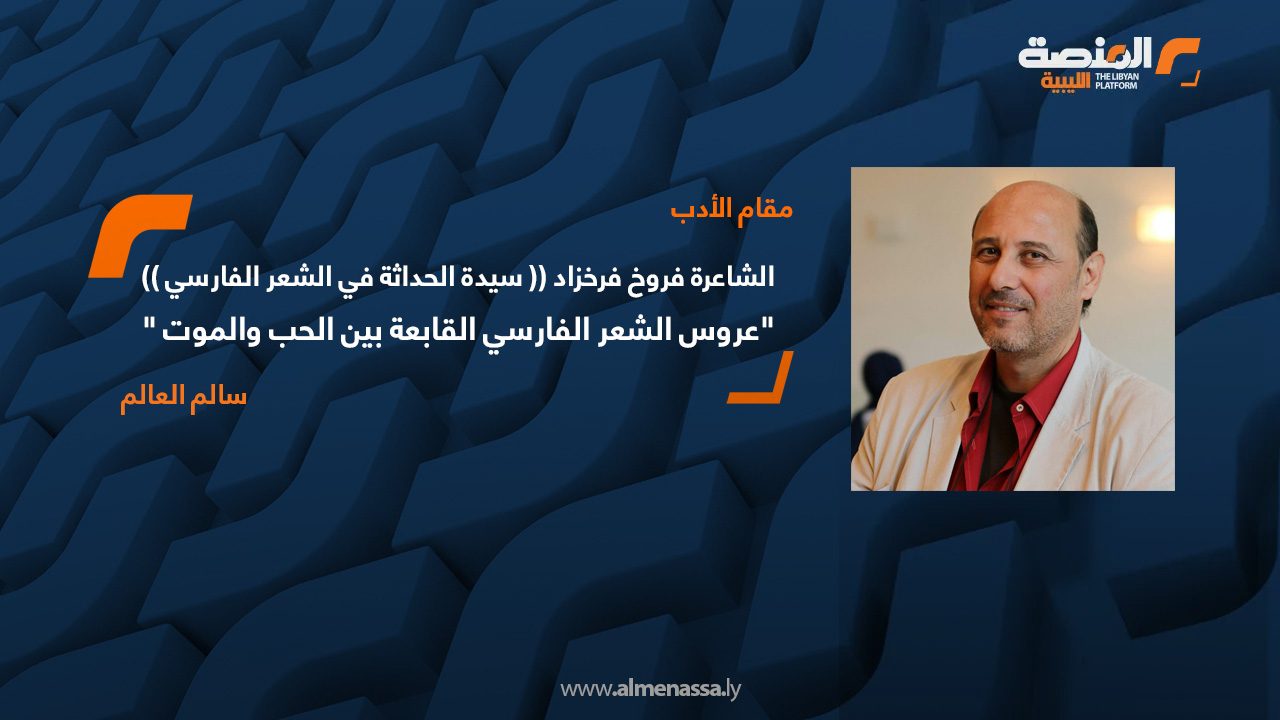 المنصة الليبية
THE LIBYAN PLATFORM

مقام الأدب

الشاعرة فروخ فرخزاد (( سيدة الحداثة في الشعر الفارسي ))
"عروس الشعر الفارسي القابعة بين الحب والموت "

سالم العالم

www.almenassa.ly